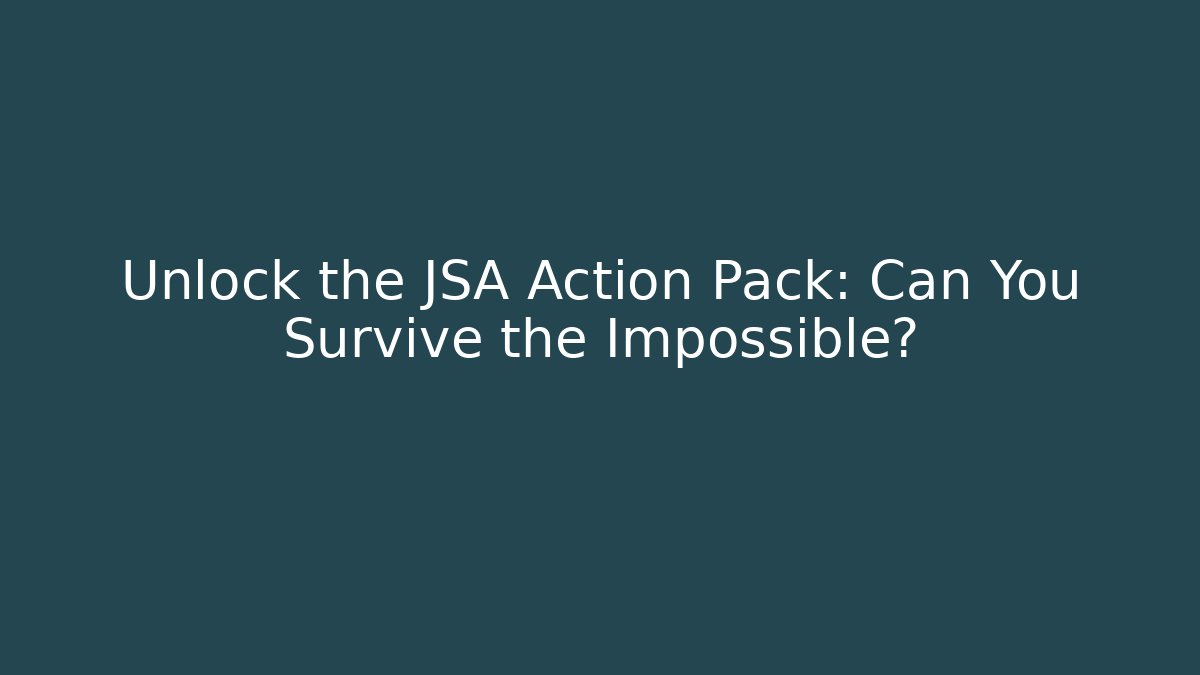 Unlock the JSA Action Pack: Can You Survive the Impossible?